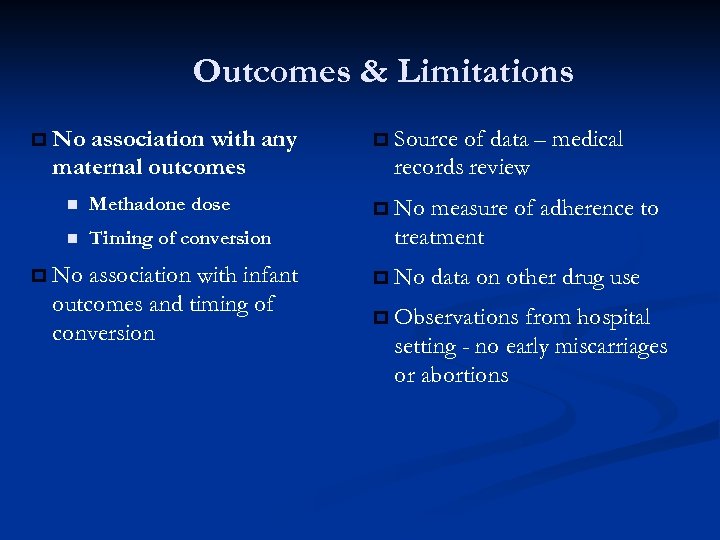 Outcomes & Limitations

No association with any maternal outcomes

Methadone dose

Timing of conversion

No association with infant outcomes and timing of conversion

Source of data – medical records review

No measure of adherence to treatment

No data on other drug use

Observations from hospital setting - no early miscarriages or abortions